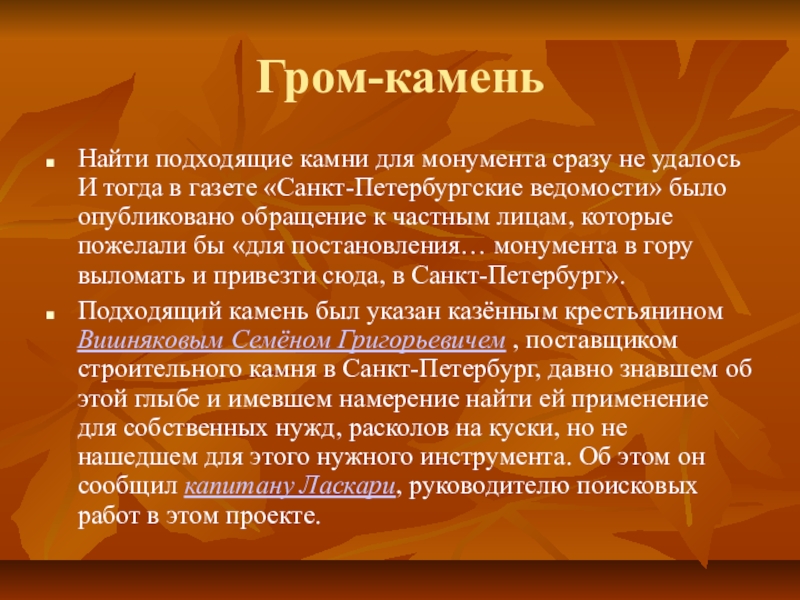 Гром-камень

Найти подходящие камни для монумента сразу не удалось И тогда в газете «Санкт-Петербургские ведомости» было опубликовано обращение к частным лицам, которые пожелали бы «для постановления… монумента в гору выломать и привезти сюда, в Санкт-Петербург».

Подходящий камень был указан казённым крестьянином Вишняковым Семёном Григорьевичем , поставщиком строительного камня в Санкт-Петербург, давно знавшем об этой глыбе и имевшем намерение найти ей применение для собственных нужд, расколов на куски, но не нашедшем для этого нужного инструмента. Об этом он сообщил капитану Ласкари, руководителю поисковых работ в этом проекте.